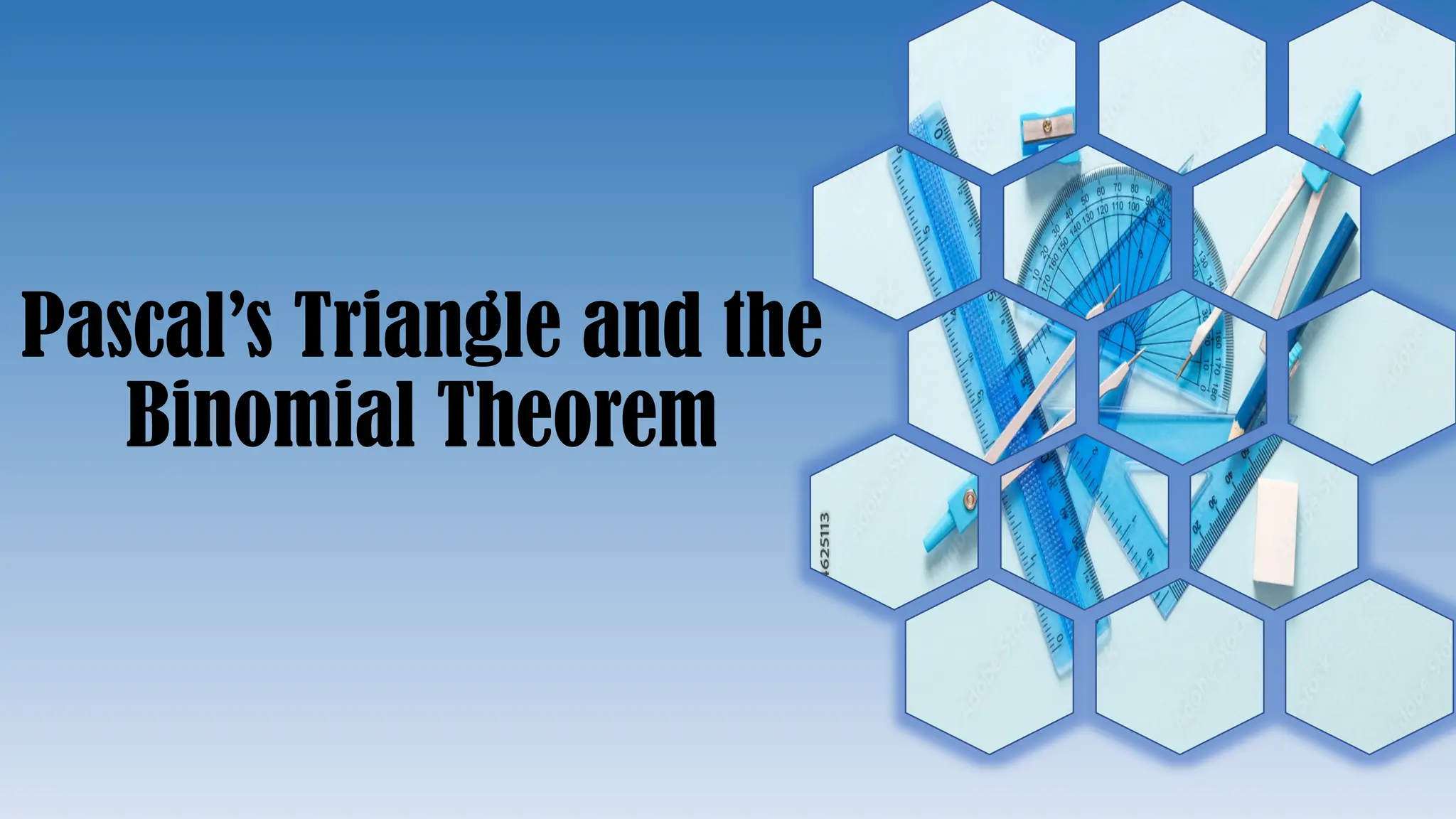 Pascal's Triangle and the Binomial Theorem

625113